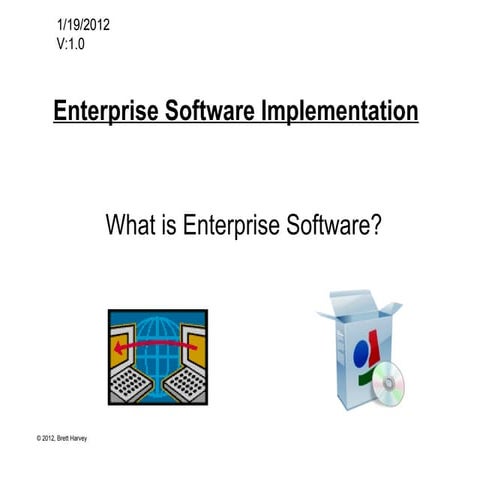 1/19/2012
V:1.0

Enterprise Software Implementation

What is Enterprise Software?

© 2012, Brett Harvey